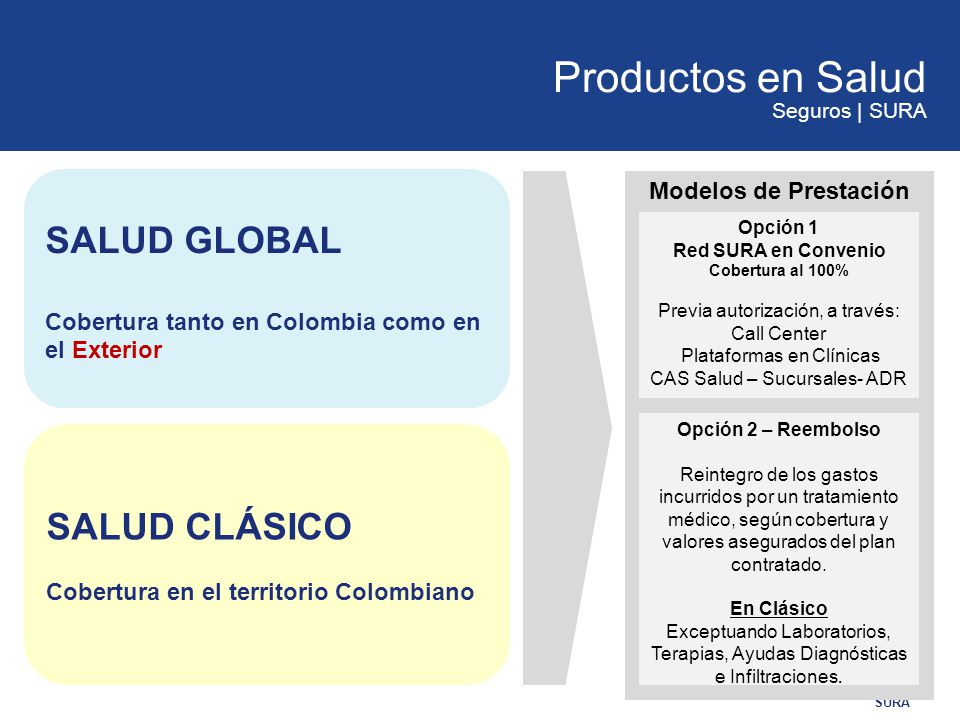 Productos en Salud
Seguros | SURA

SALUD GLOBAL

Cobertura tanto en Colombia como en el Exterior

SALUD CLÁSICO

Cobertura en el territorio Colombiano

Modelos de Prestación

Opción 1
Red SURA en Convenio
Cobertura al 100%

Previa autorización, a través:
Call Center
Plataformas en Clínicas
CAS Salud – Sucursales- ADR

Opción 2 – Reembolso

Reintegro de los gastos incurridos por un tratamiento médico, según cobertura y valores asegurados del plan contratado.

En Clásico
Exceptuando Laboratorios, Terapias, Ayudas Diagnósticas e Infiltraciones.

SURA